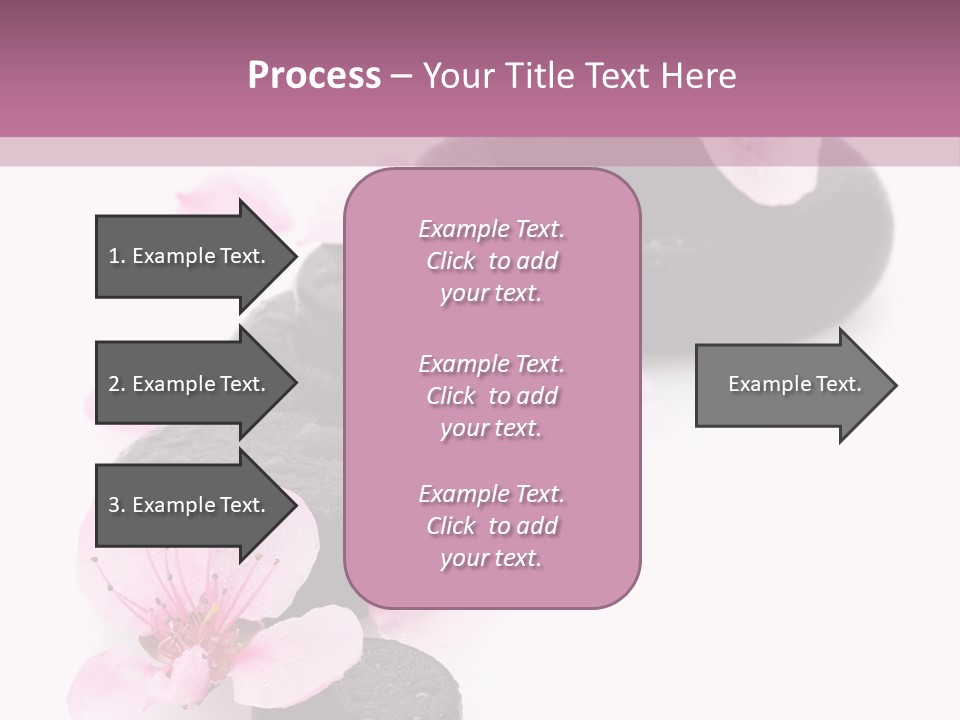 Process – Your Title Text Here

1. Example Text.

2. Example Text.

3. Example Text.

Example Text. Click to add your text.

Example Text. Click to add your text.

Example Text. Click to add your text.

Example Text.